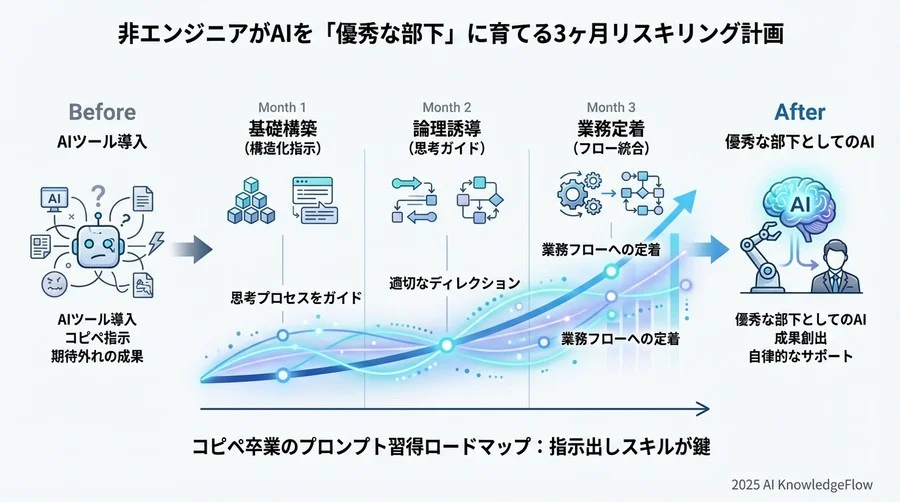 非エンジニアがAIを「優秀な部下」に育てる3ヶ月リスキリング計画

Before
AIツール導入

AI

AIツール導入
コピペ指示
期待外れの成果

Month 1
基礎構築
(構造化指示)

思考プロセスをガイド

Month 2
論理誘導
(思考ガイド)

適切なディレクション

Month 3
業務定着
(フロー統合)

業務フローへの定着

業務フローへの定着

After
優秀な部下としてのAI

AI

優秀な部下としてのAI
成果創出
自律的なサポート

コピペ卒業のプロンプト習得ロードマップ：指示出しスキルが鍵

2025 AI KnowledgeFlow